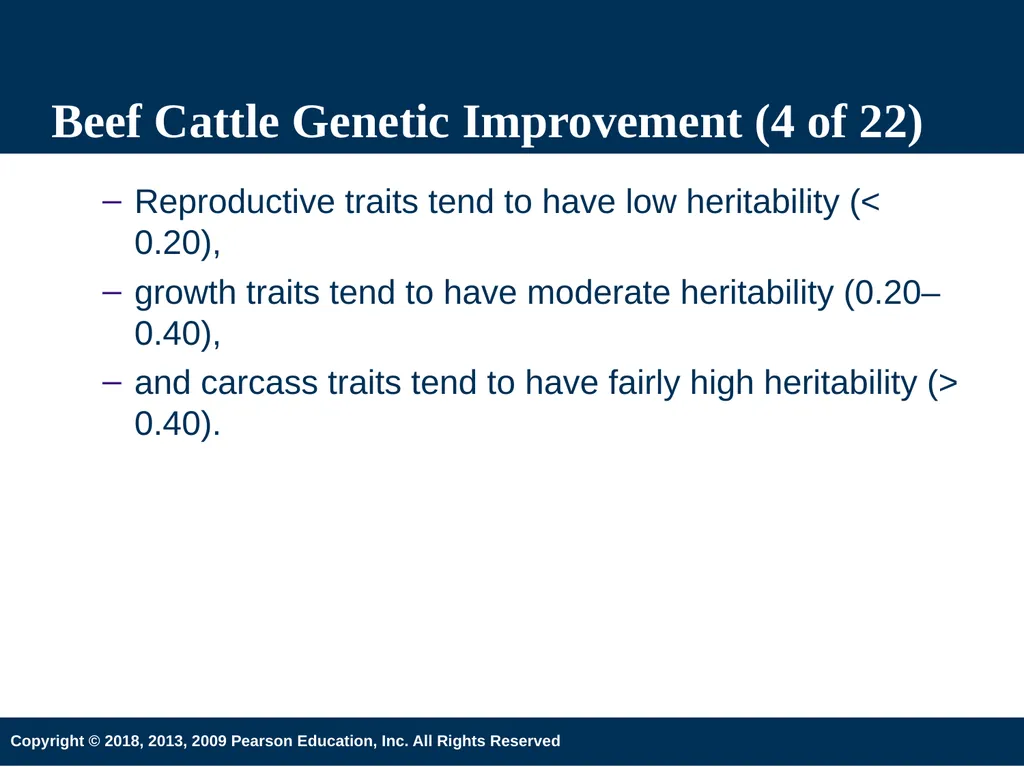 Beef Cattle Genetic Improvement (4 of 22)

– Reproductive traits tend to have low heritability (< 0.20),

– growth traits tend to have moderate heritability (0.20–0.40),

– and carcass traits tend to have fairly high heritability (> 0.40).

Copyright © 2018, 2013, 2009 Pearson Education, Inc. All Rights Reserved